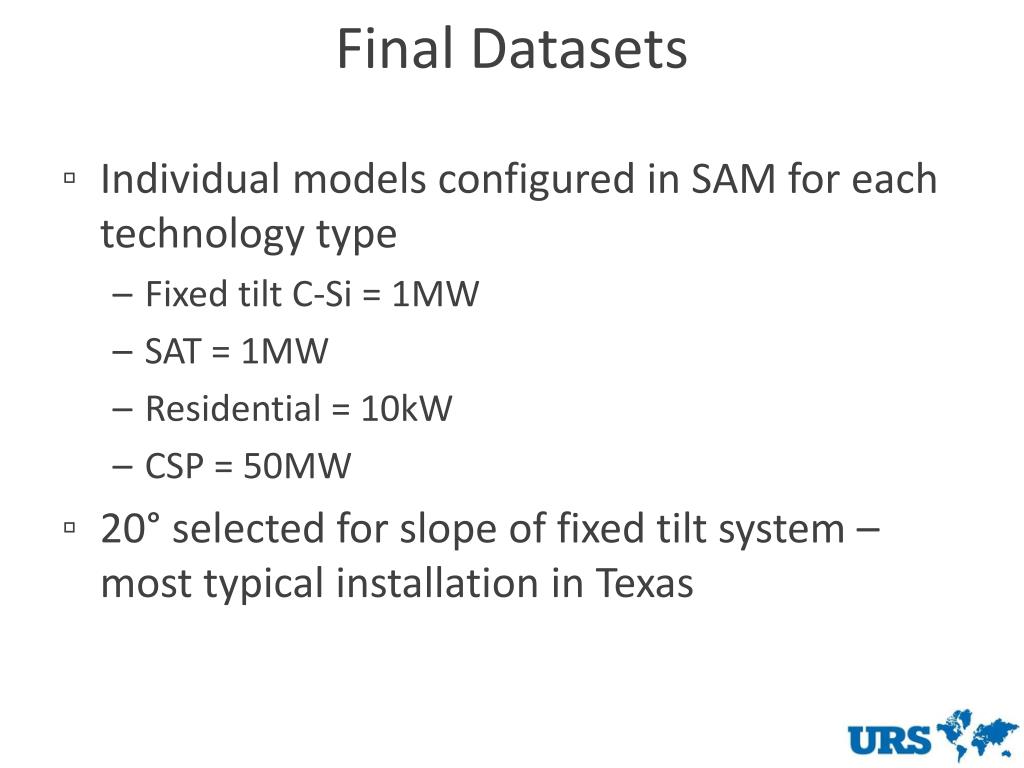 Final Datasets

▫ Individual models configured in SAM for each technology type

– Fixed tilt C-Si = 1MW

– SAT = 1MW

– Residential = 10kW

– CSP = 50MW

▫ 20° selected for slope of fixed tilt system – most typical installation in Texas

URS